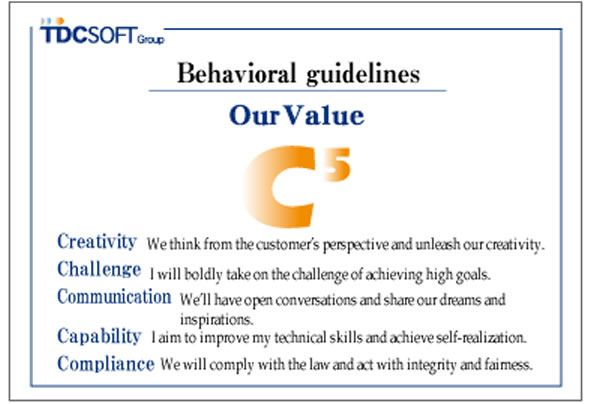 TDCSOFT Group

Behavioral guidelines

Our Value

$C^5$

Creativity We think from the customer's perspective and unleash our creativity.

Challenge I will boldly take on the challenge of achieving high goals.

Communication We'll have open conversations and share our dreams and inspirations.

Capability I aim to improve my technical skills and achieve self-realization.

Compliance We will comply with the law and act with integrity and fairness.